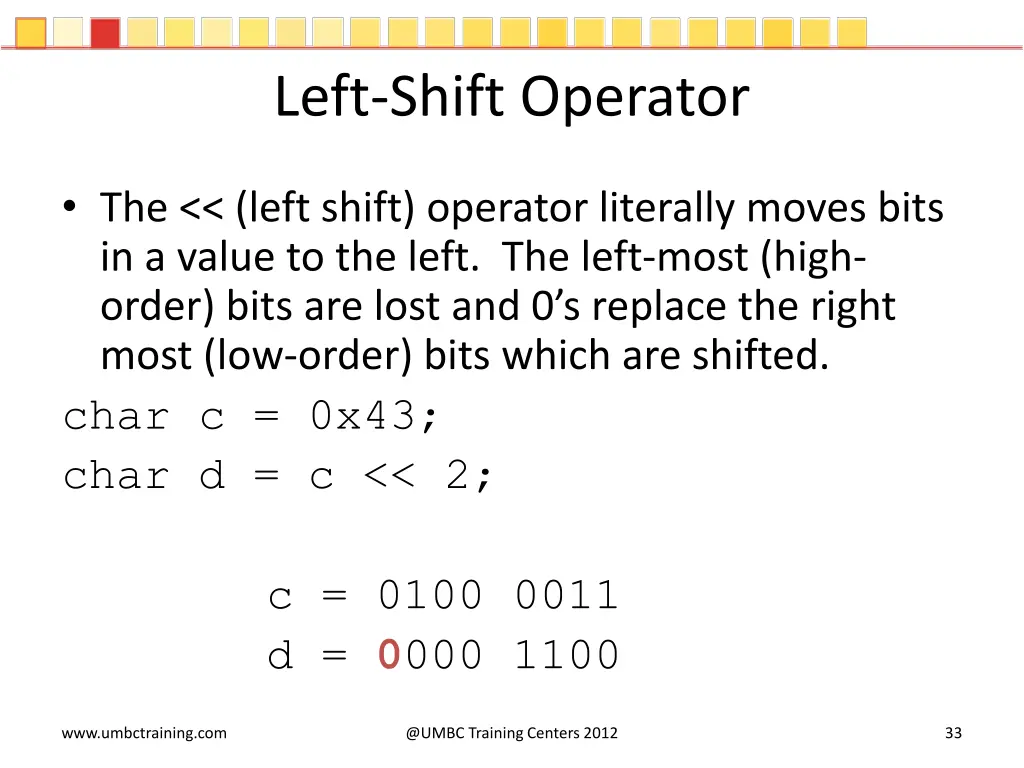 Left-Shift Operator

• The << (left shift) operator literally moves bits in a value to the left. The left-most (high-order) bits are lost and 0's replace the right most (low-order) bits which are shifted.

char c = 0x43;
char d = c << 2;

c = 0100 0011
d = 0000 1100

www.umbctraining.com

@UMBC Training Centers 2012

33